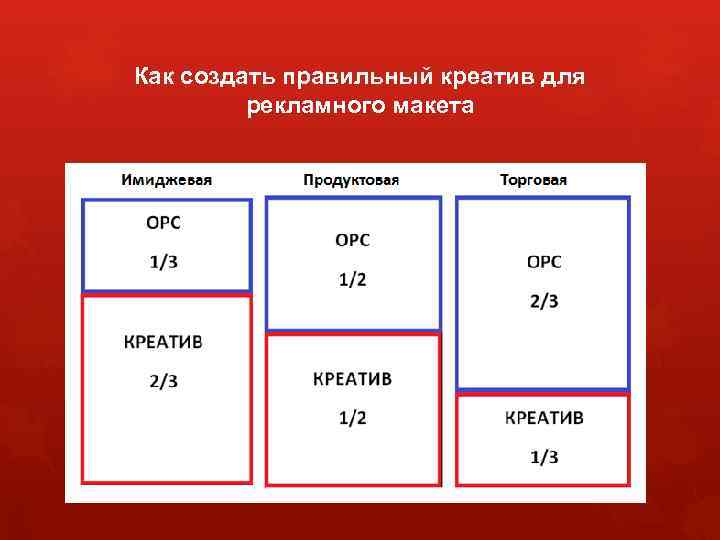 Как создать правильный креатив для рекламного макета

Имиджевая

ОРС

1/3

КРЕАТИВ

2/3

Продуктовая

ОРС

1/2

КРЕАТИВ

1/2

Торговая

ОРС

2/3

КРЕАТИВ

1/3